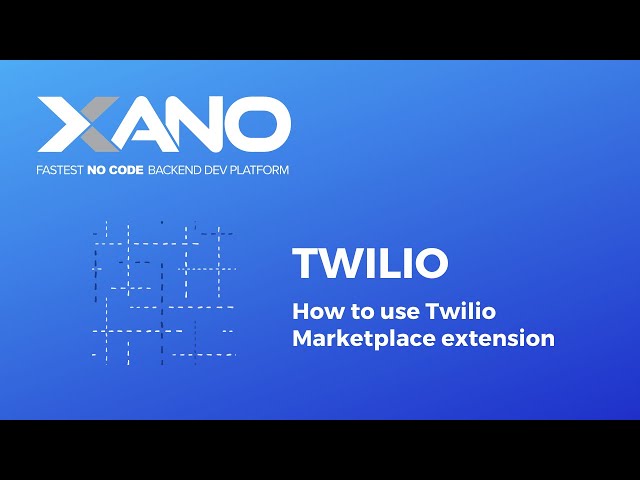 XANO
FASTEST NO CODE BACKEND DEV PLATFORM

TWILIO

How to use Twilio Marketplace extension